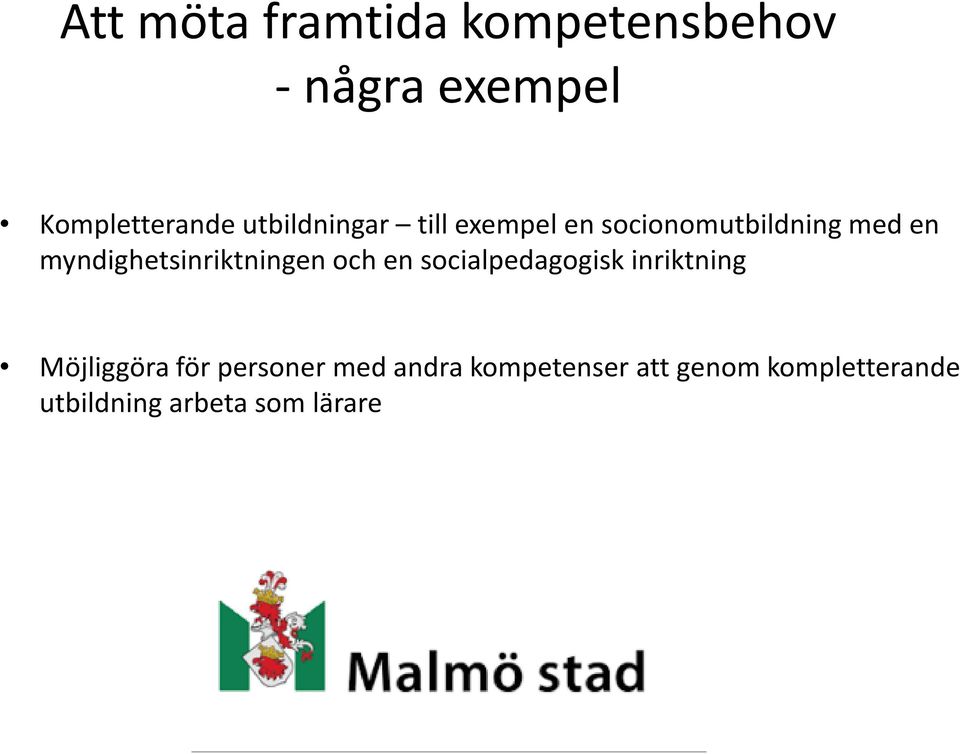 Att möta framtida kompetensbehov
- några exempel

• Kompletterande utbildningar – till exempel en socionomutbildning med en myndighetsinriktningen och en socialpedagogisk inriktning

• Möjliggöra för personer med andra kompetenser att genom kompletterande utbildning arbeta som lärare

Malmö stad